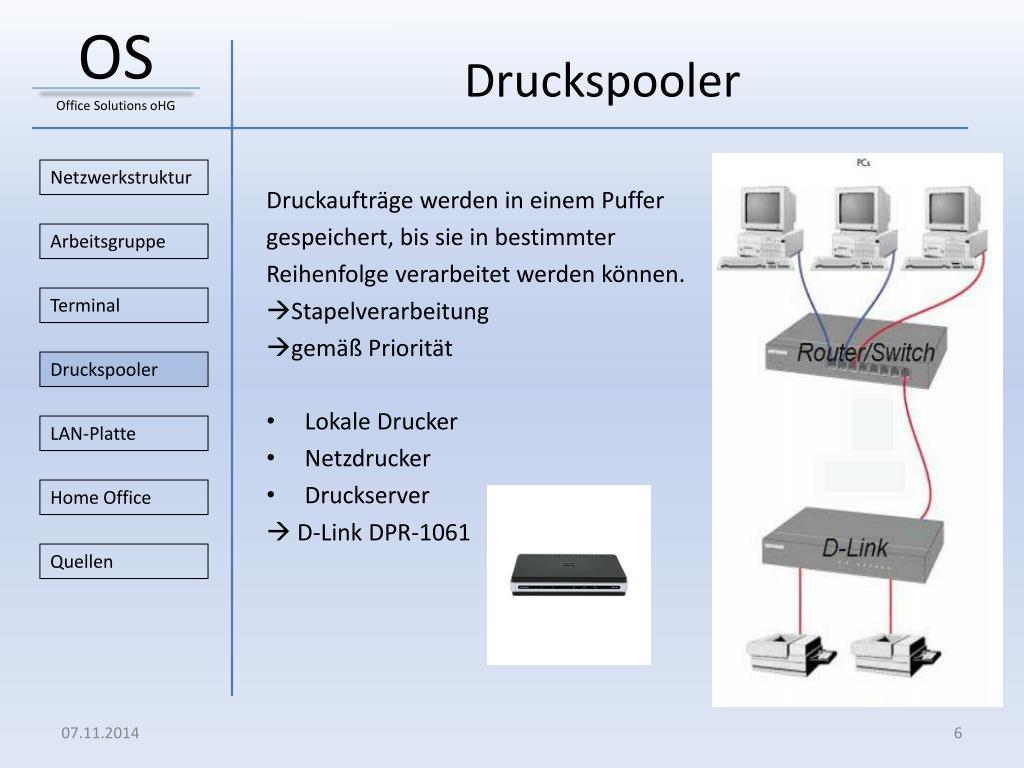 OS
Office Solutions oHG

Druckspooler

Netzwerkstruktur

Arbeitsgruppe

Terminal

Druckspooler

LAN-Platte

Home Office

Quellen

Druckaufträge werden in einem Puffer gespeichert, bis sie in bestimmter Reihenfolge verarbeitet werden können.
→Stapelverarbeitung
→gemäß Priorität

• Lokale Drucker
• Netzdrucker
• Druckserver
→ D-Link DPR-1061

PCs

Router/Switch

D-Link

07.11.2014

6